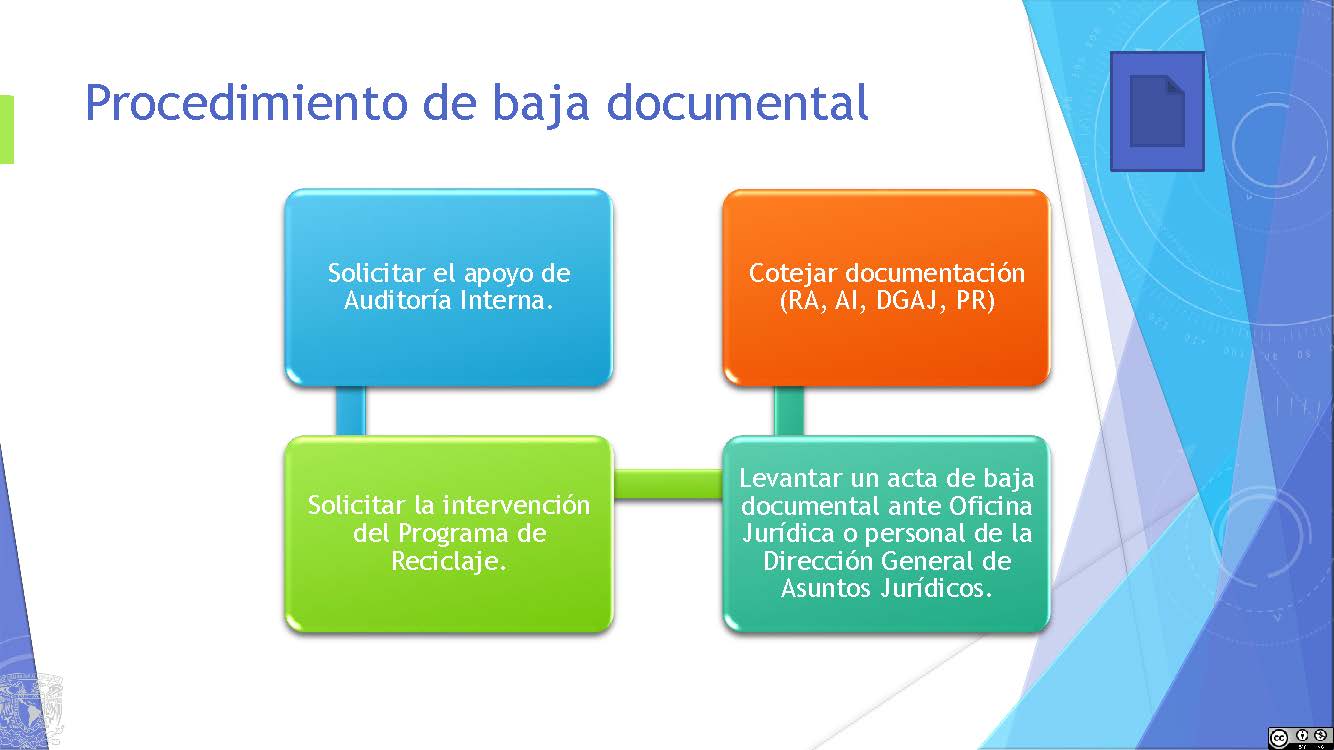 Procedimiento de baja documental

Solicitar el apoyo de Auditoría Interna.

Solicitar la intervención del Programa de Reciclaje.

Levantar un acta de baja documental ante Oficina Jurídica o personal de la Dirección General de Asuntos Jurídicos.

Cotejar documentación (RA, AI, DGAJ, PR)